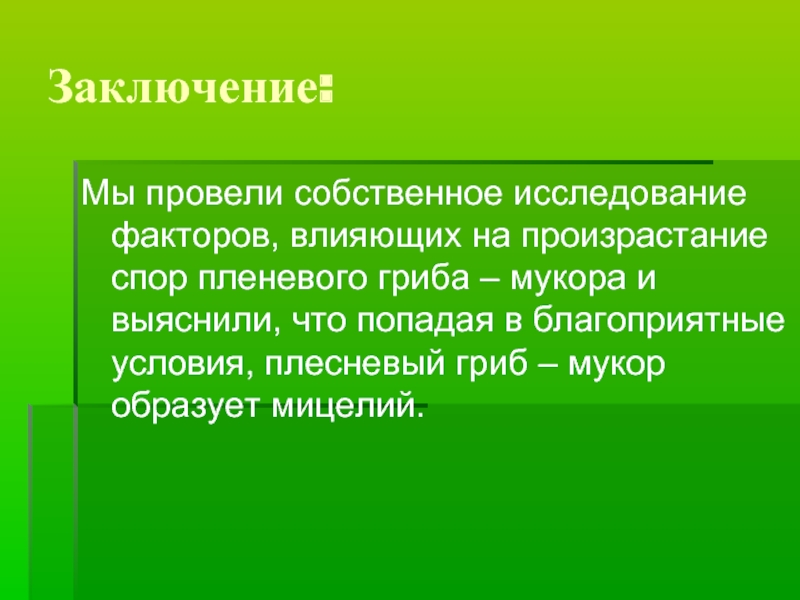 Заключение:

Мы провели собственное исследование факторов, влияющих на произрастание спор пленевого гриба – мукора и выяснили, что попадая в благоприятные условия, плесневый гриб – мукор образует мицелий.